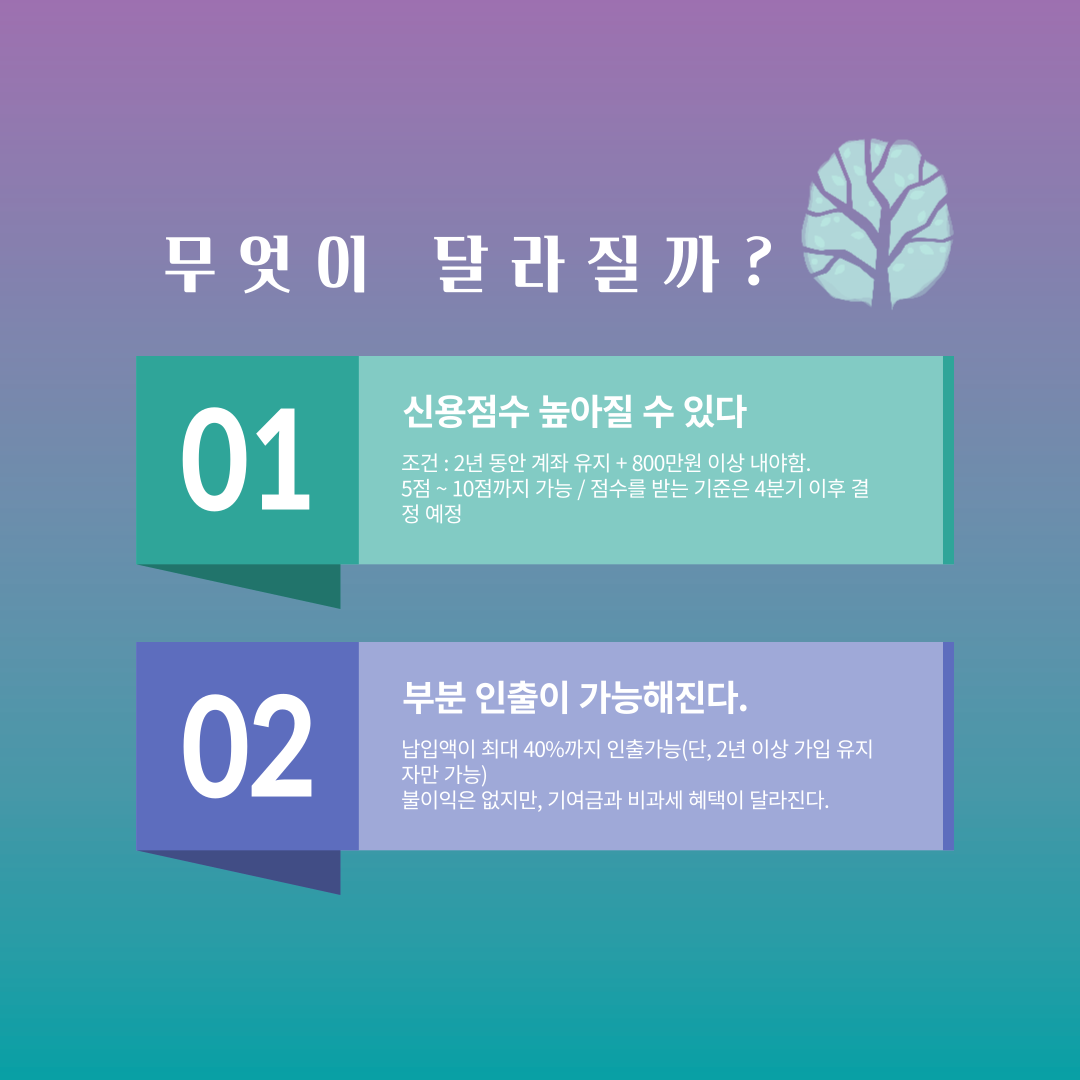 무엇이 달라질까?

01

신용점수 높아질 수 있다

조건 : 2년 동안 계좌 유지 + 800만원 이상 내야함.
5점 ~ 10점까지 가능 / 점수를 받는 기준은 4분기 이후 결정 예정

02

부분 인출이 가능해진다.

납입액이 최대 40%까지 인출가능(단, 2년 이상 가입 유지자만 가능)
불이익은 없지만, 기여금과 비과세 혜택이 달라진다.